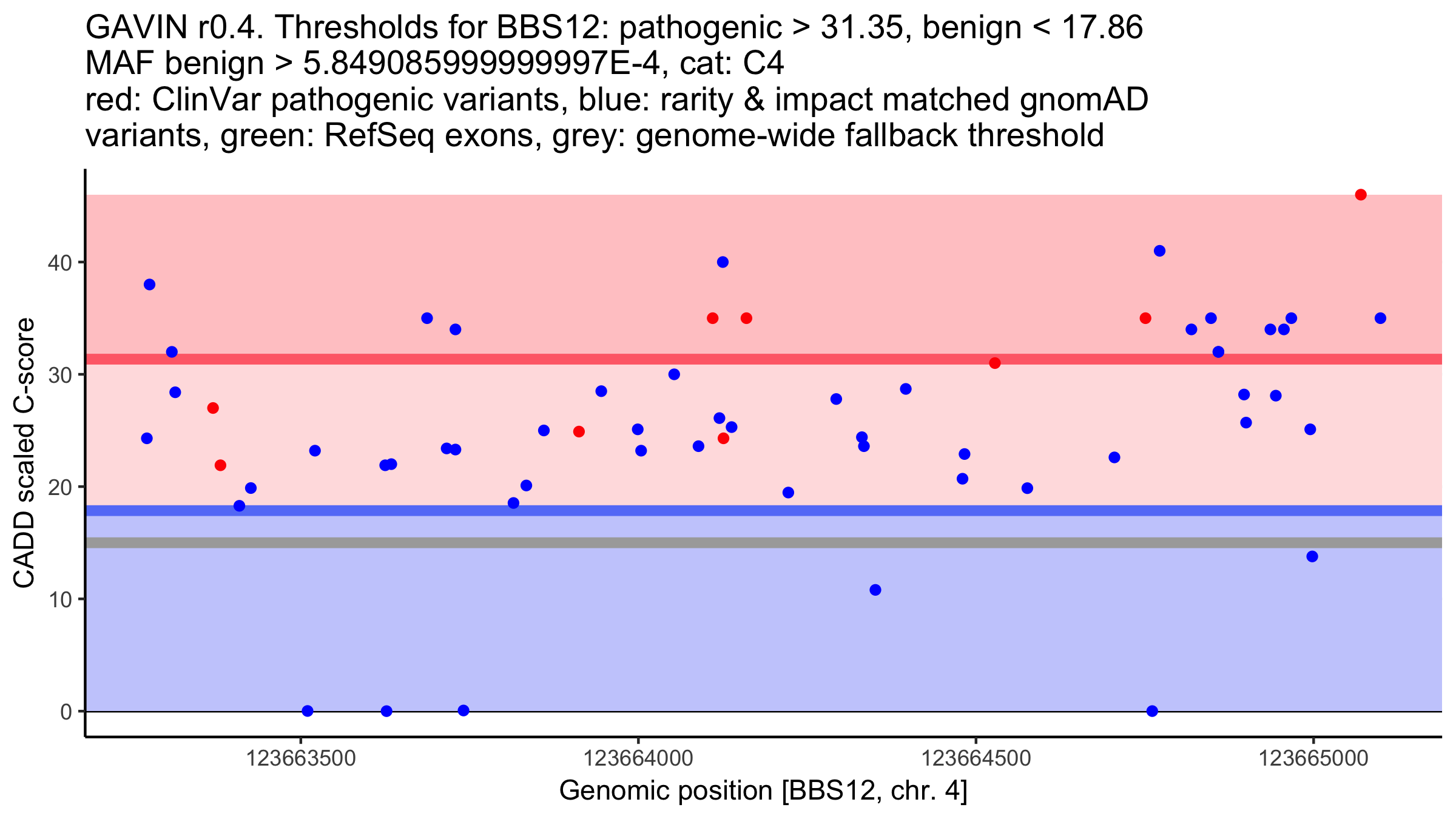 GAVIN r0.4. Thresholds for BBS12: pathogenic > 31.35, benign < 17.86
MAF benign > 5.849085999999997E-4, cat: C4
red: ClinVar pathogenic variants, blue: rarity & impact matched gnomAD variants, green: RefSeq exons, grey: genome-wide fallback threshold

CADD scaled C-score

40
30
20
10
0

123663500
123664000
123664500
123665000

Genomic position [BBS12, chr. 4]